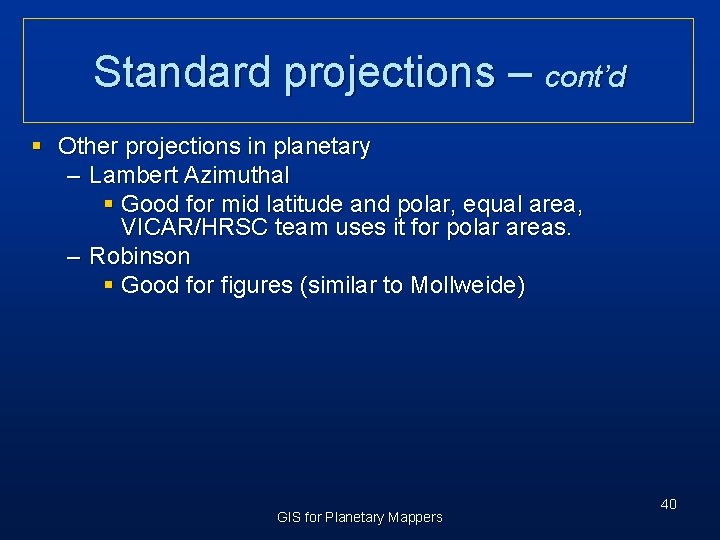 Standard projections – cont'd

▪ Other projections in planetary
– Lambert Azimuthal
▪ Good for mid latitude and polar, equal area, VICAR/HRSC team uses it for polar areas.
– Robinson
▪ Good for figures (similar to Mollweide)

GIS for Planetary Mappers

40